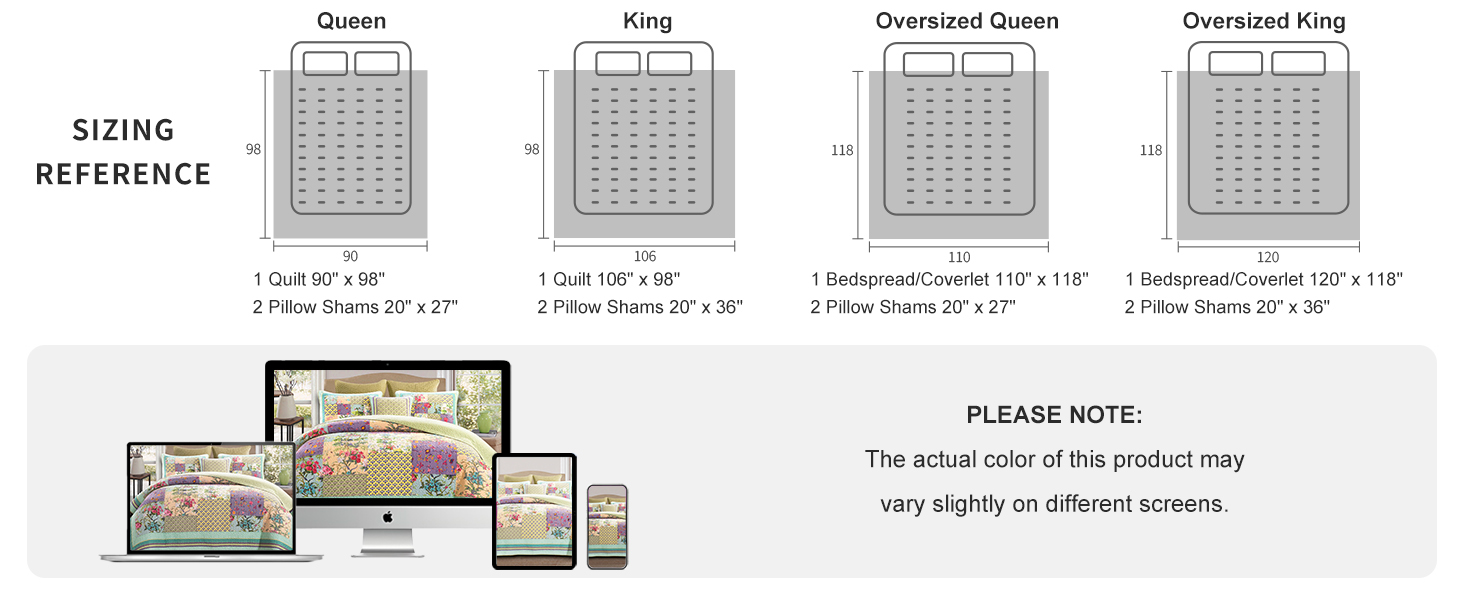 SIZING REFERENCE

Queen

98

90

1 Quilt 90" x 98"
2 Pillow Shams 20" x 27"

King

98

106

1 Quilt 106" x 98"
2 Pillow Shams 20" x 36"

Oversized Queen

118

110

1 Bedspread/Coverlet 110" x 118"
2 Pillow Shams 20" x 27"

Oversized King

118

120

1 Bedspread/Coverlet 120" x 118"
2 Pillow Shams 20" x 36"

PLEASE NOTE:
The actual color of this product may vary slightly on different screens.